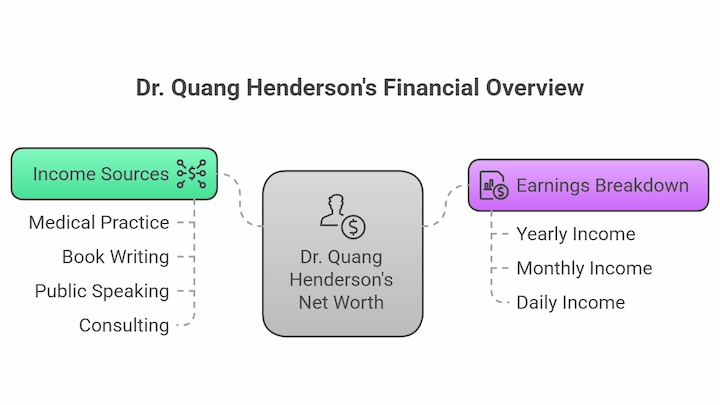 Dr. Quang Henderson's Financial Overview

Income Sources

Medical Practice

Book Writing

Public Speaking

Consulting

Dr. Quang Henderson's Net Worth

Earnings Breakdown

Yearly Income

Monthly Income

Daily Income